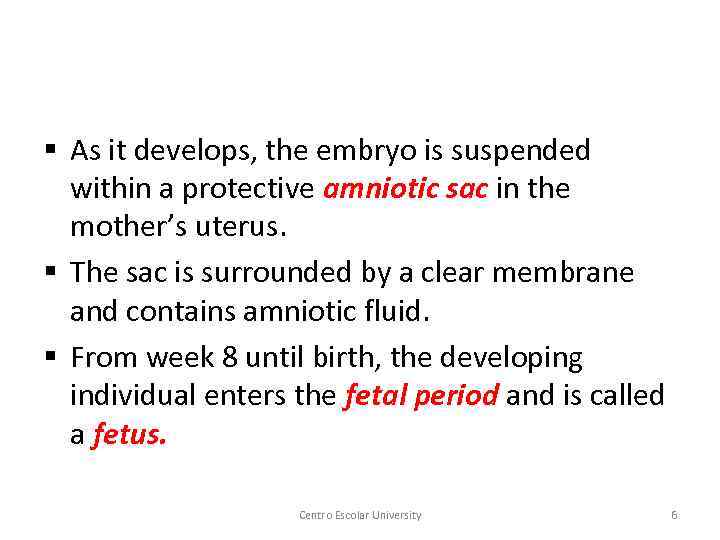 ▪ As it develops, the embryo is suspended within a protective amniotic sac in the mother's uterus.

▪ The sac is surrounded by a clear membrane and contains amniotic fluid.

▪ From week 8 until birth, the developing individual enters the fetal period and is called a fetus.

Centro Escolar University

6